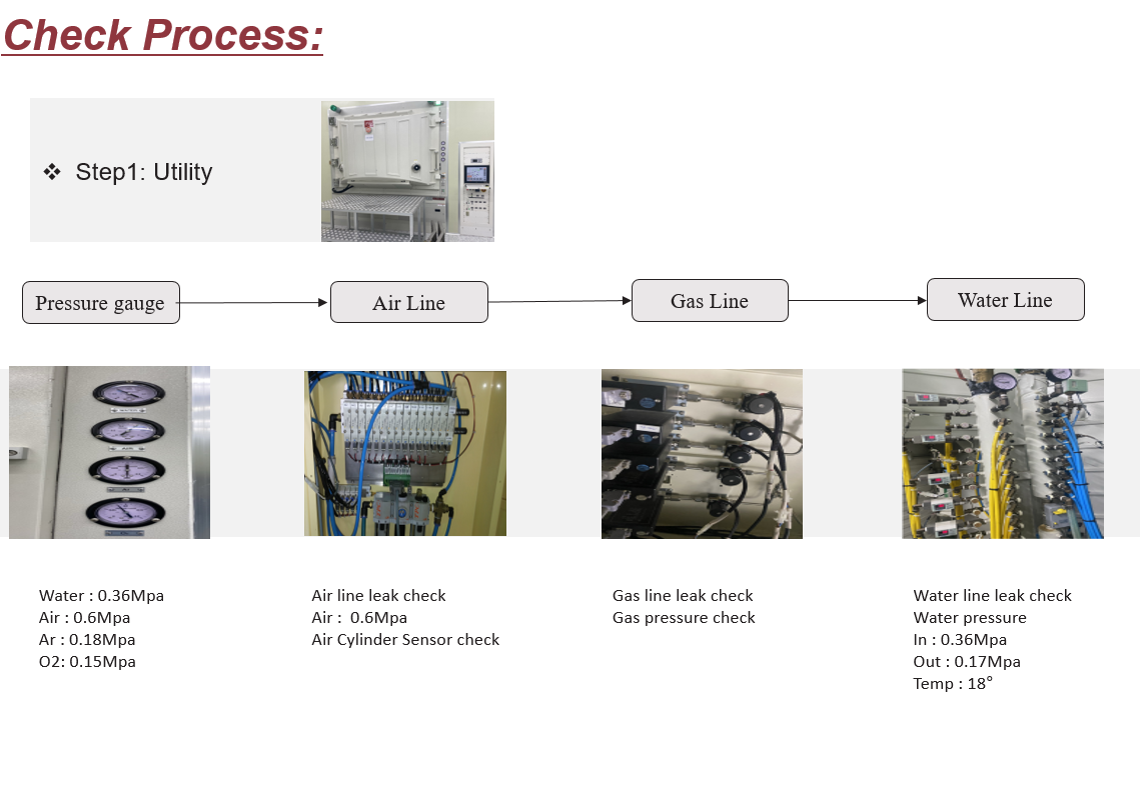 Check Process:

❖ Step1: Utility

Pressure gauge

Air Line

Gas Line

Water Line

Water : 0.36Mpa
Air : 0.6Mpa
Ar : 0.18Mpa
O2: 0.15Mpa

Air line leak check
Air : 0.6Mpa
Air Cylinder Sensor check

Gas line leak check
Gas pressure check

Water line leak check
Water pressure
In : 0.36Mpa
Out : 0.17Mpa
Temp : 18°